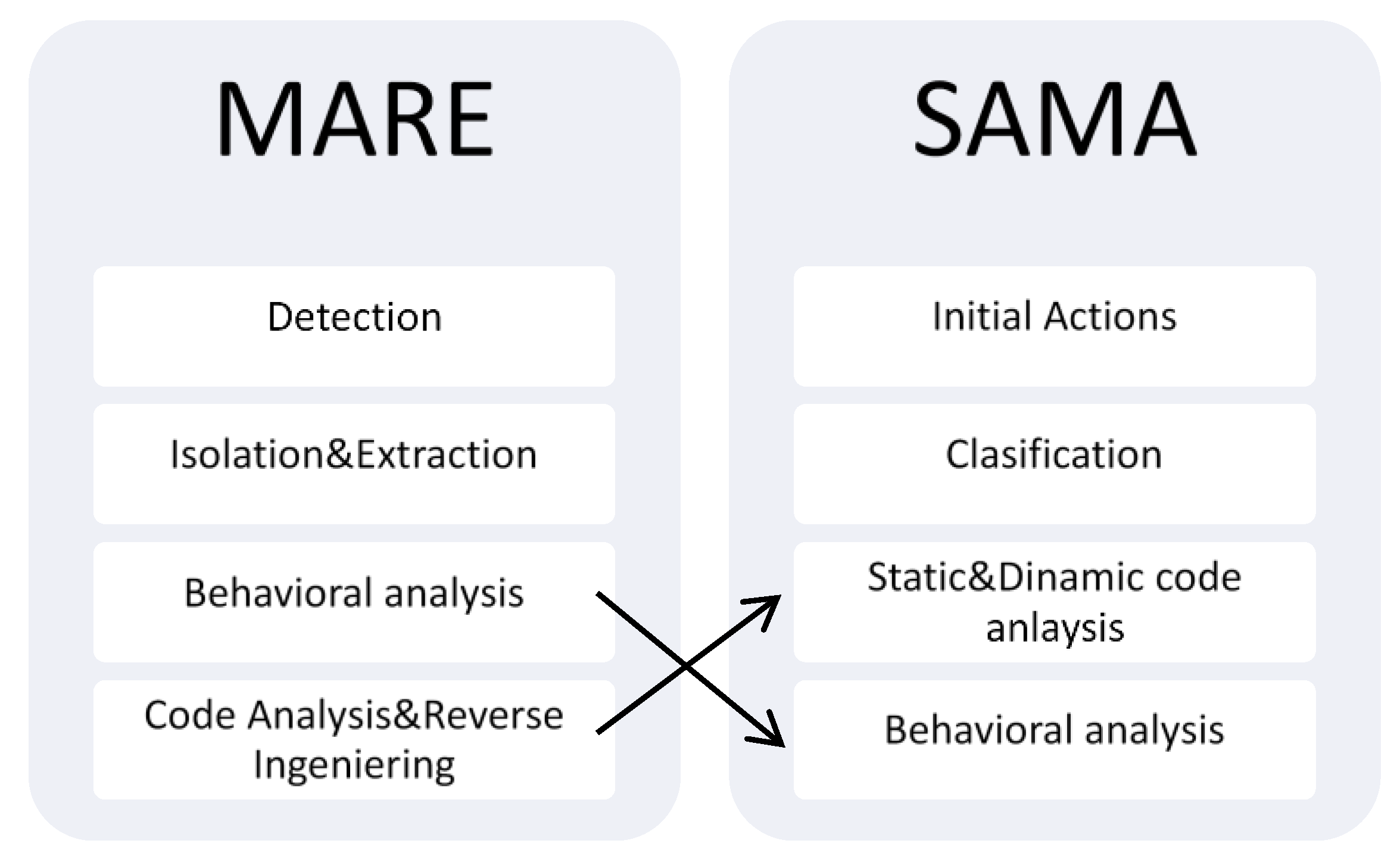 MARE

Detection

Isolation&Extraction

Behavioral analysis

Code Analysis&Reverse Ingeniering

SAMA

Initial Actions

Clasification

Static&Dinamic code anlaysis

Behavioral analysis